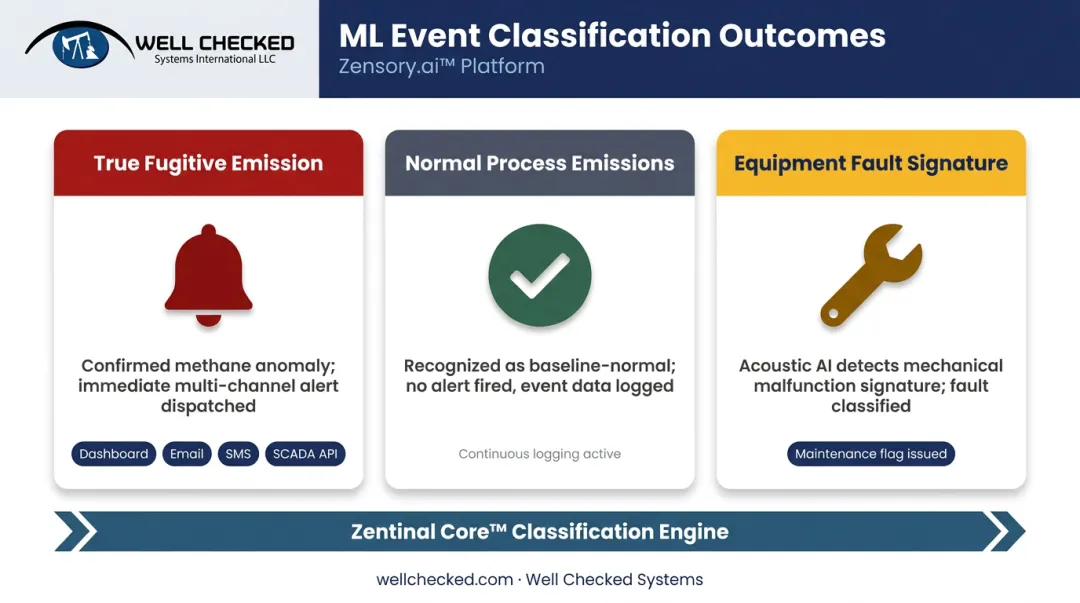 WELL CHECKED
Systems International LLC

ML Event Classification Outcomes
Zensory.ai™ Platform

True Fugitive Emission

Confirmed methane anomaly; immediate multi-channel alert dispatched

Dashboard Email SMS SCADA API

Normal Process Emissions

Recognized as baseline-normal; no alert fired, event data logged

Continuous logging active

Equipment Fault Signature

Acoustic AI detects mechanical malfunction signature; fault classified

Maintenance flag issued

Zentinal Core™ Classification Engine

wellchecked.com · Well Checked Systems